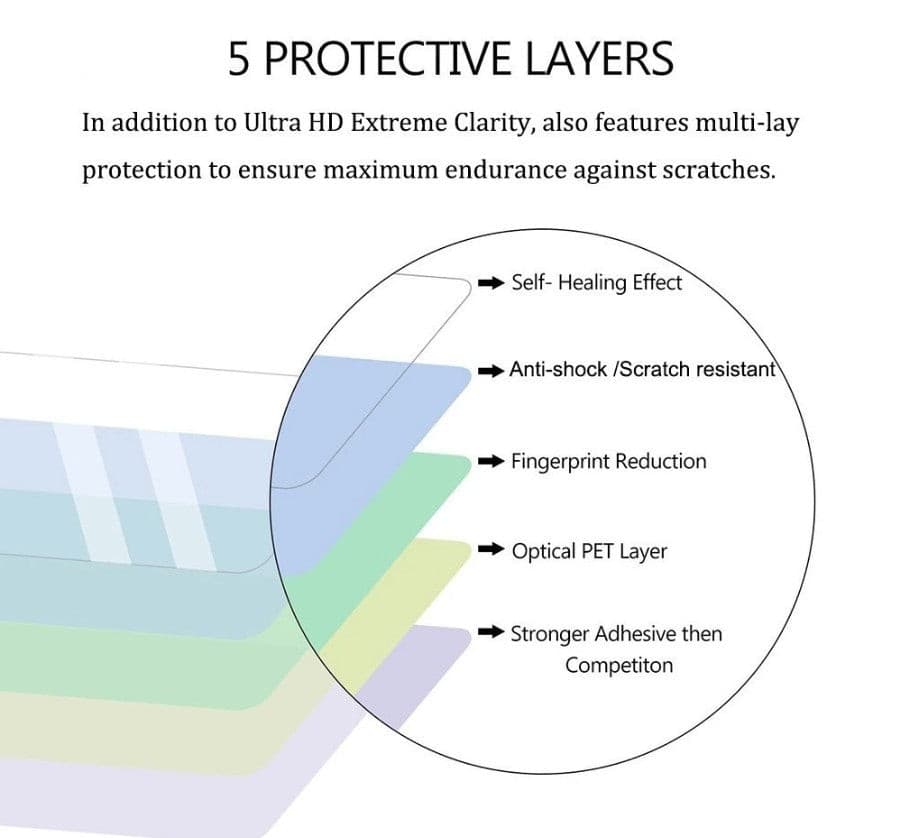 5 PROTECTIVE LAYERS

In addition to Ultra HD Extreme Clarity, also features multi-lay protection to ensure maximum endurance against scratches.

Self- Healing Effect

Anti-shock /Scratch resistant

Fingerprint Reduction

Optical PET Layer

Stronger Adhesive then Competiton